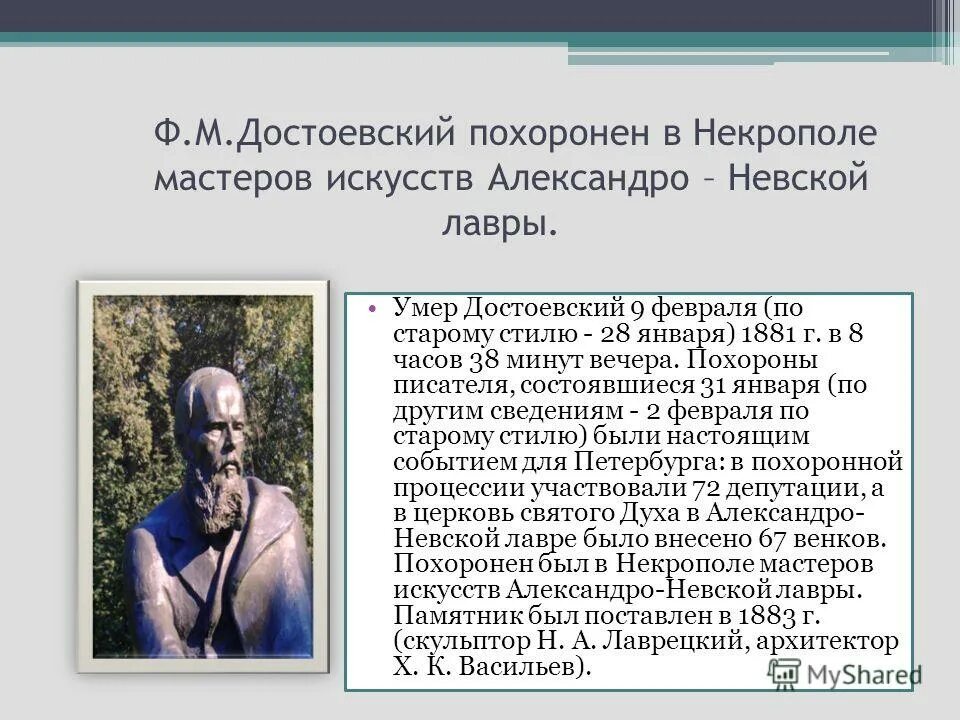 Ф.М.Достоевский похоронен в Некрополе мастеров искусств Александро – Невской лавры.

• Умер Достоевский 9 февраля (по старому стилю - 28 января) 1881 г. в 8 часов 38 минут вечера. Похороны писателя, состоявшиеся 31 января (по другим сведениям - 2 февраля по старому стилю) были настоящим событием для Петербурга: в похоронной процессии участвовали 72 депутации, а в церковь святого Духа в Александро-Невской лавре было внесено 67 венков. Похоронен был в Некрополе мастеров искусств Александро-Невской лавры. Памятник был поставлен в 1883 г. (скульптор Н. А. Лаврецкий, архитектор Х. К. Васильев).

MyShared